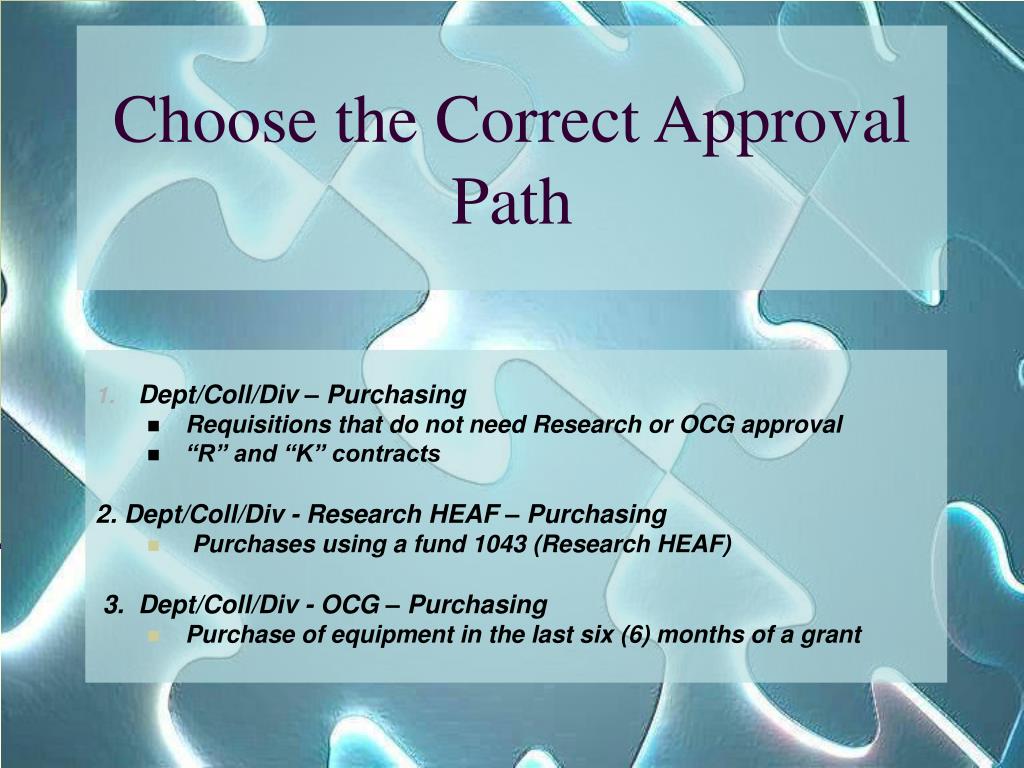 Choose the Correct Approval Path

1. Dept/Coll/Div – Purchasing
- Requisitions that do not need Research or OCG approval
- “R” and “K” contracts

2. Dept/Coll/Div - Research HEAF – Purchasing
- Purchases using a fund 1043 (Research HEAF)

3. Dept/Coll/Div - OCG – Purchasing
- Purchase of equipment in the last six (6) months of a grant